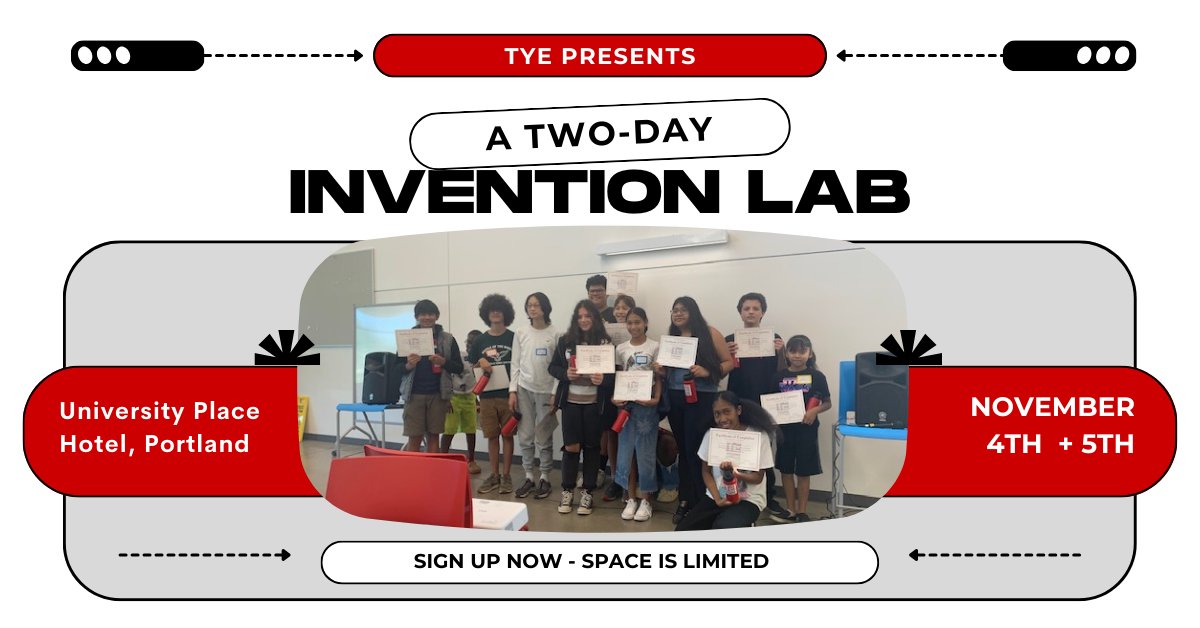 TYE PRESENTS

A TWO-DAY

INVENTION LAB

University Place Hotel, Portland

NOVEMBER 4TH + 5TH

SIGN UP NOW - SPACE IS LIMITED